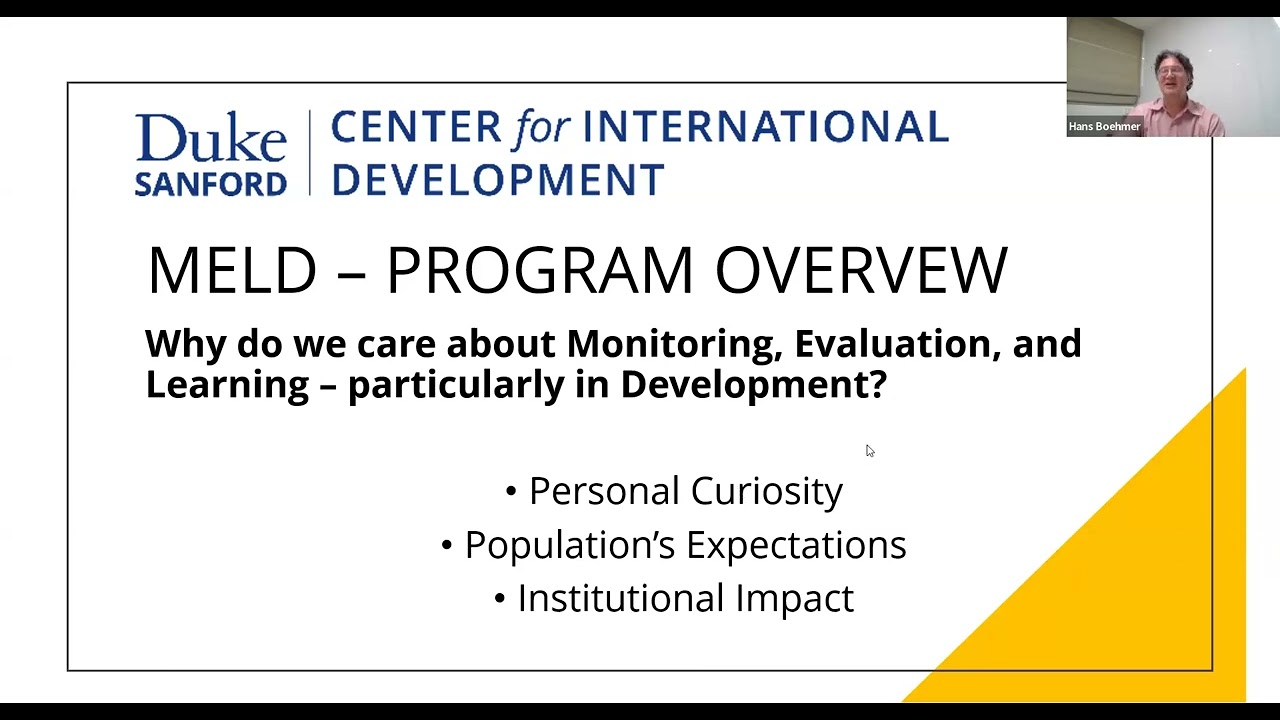 Hans Boehmer

Duke SANFORD | CENTER for INTERNATIONAL DEVELOPMENT

MELD – PROGRAM OVERVEW

Why do we care about Monitoring, Evaluation, and Learning – particularly in Development?

• Personal Curiosity
• Population's Expectations
• Institutional Impact